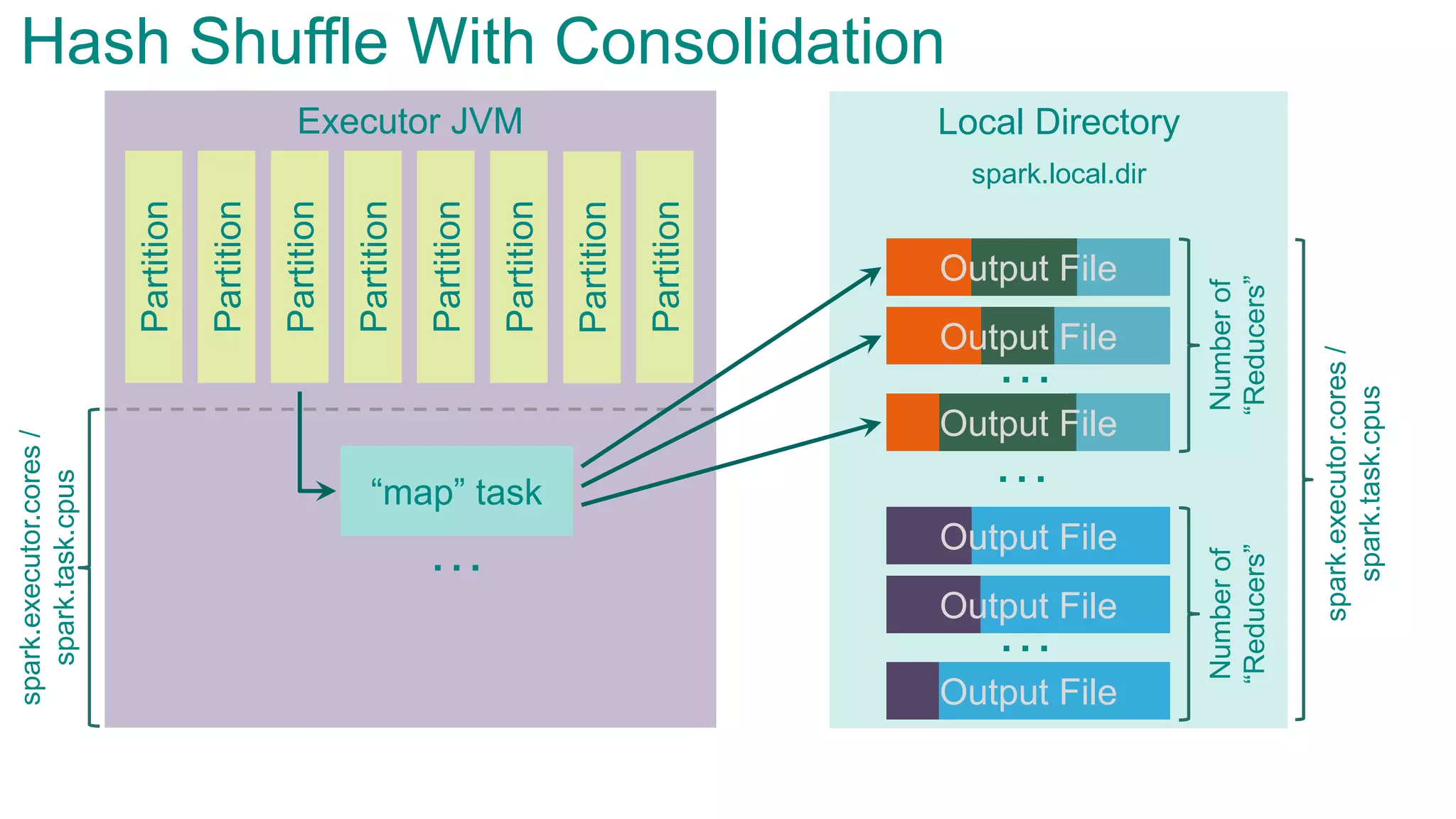 Hash Shuffle With Consolidation

Executor JVM

Partition

Partition

Partition

Partition

Partition

Partition

Partition

Partition

spark.executor.cores / spark.task.cpus

“map” task

...

Local Directory

spark.local.dir

Output File

Output File

...

Output File

Number of “Reducers”

...

Output File

Output File

...

Output File

Number of “Reducers”

spark.executor.cores / spark.task.cpus